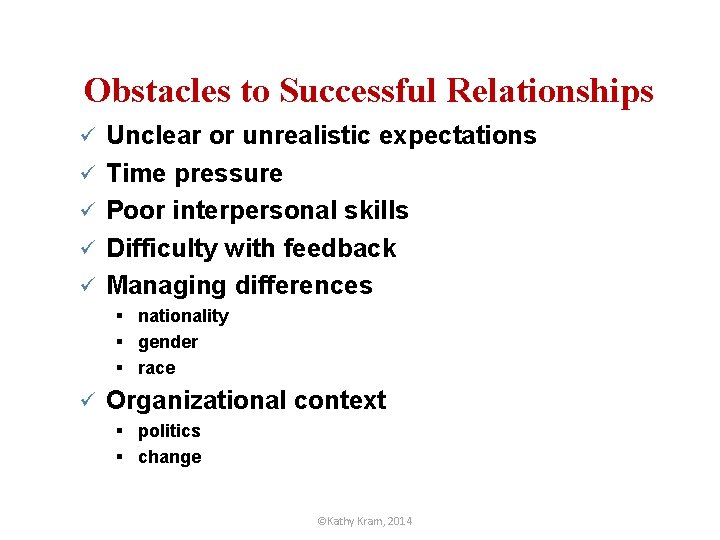 Obstacles to Successful Relationships

✓ Unclear or unrealistic expectations
✓ Time pressure
✓ Poor interpersonal skills
✓ Difficulty with feedback
✓ Managing differences
▪ nationality
▪ gender
▪ race
✓ Organizational context
▪ politics
▪ change

©Kathy Kram, 2014